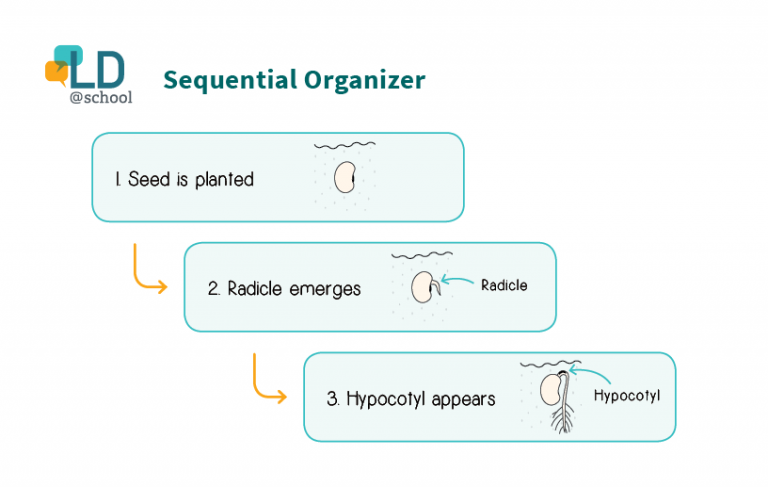 LD
@school

Sequential Organizer

1. Seed is planted

2. Radicle emerges

Radicle

3. Hypocotyl appears

Hypocotyl